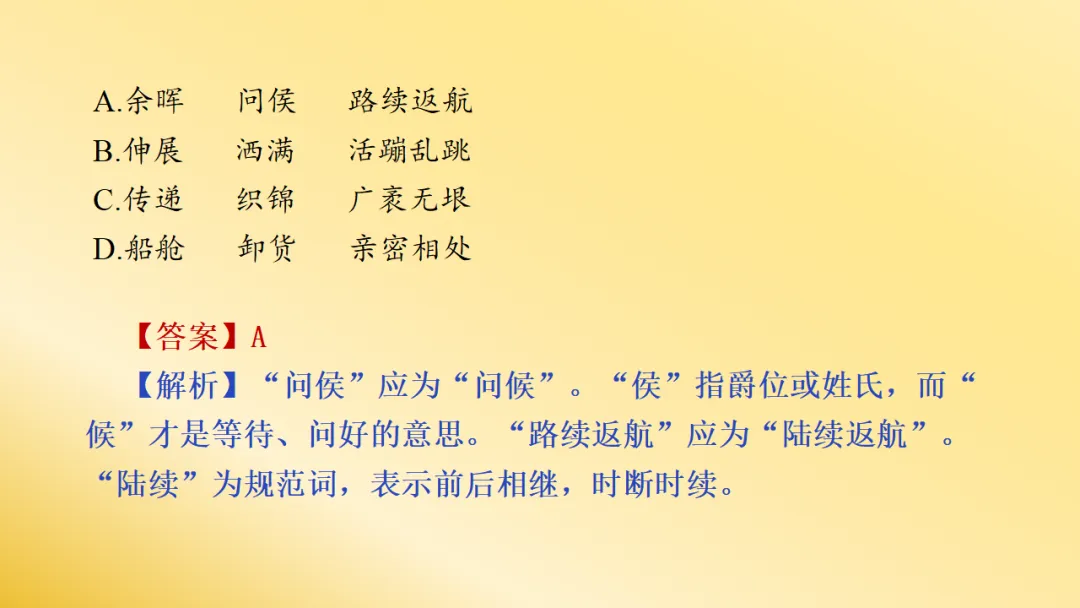 A.余晖　问侯　路续返航
B.伸展　洒满　活蹦乱跳
C.传递　织锦　广袤无垠
D.船舱　卸货　亲密相处

【答案】A
【解析】“问侯”应为“问候”。“侯”指爵位或姓氏，而“候”才是等待、问好的意思。“路续返航”应为“陆续返航”。“陆续”为规范词，表示前后相继，时断时续。